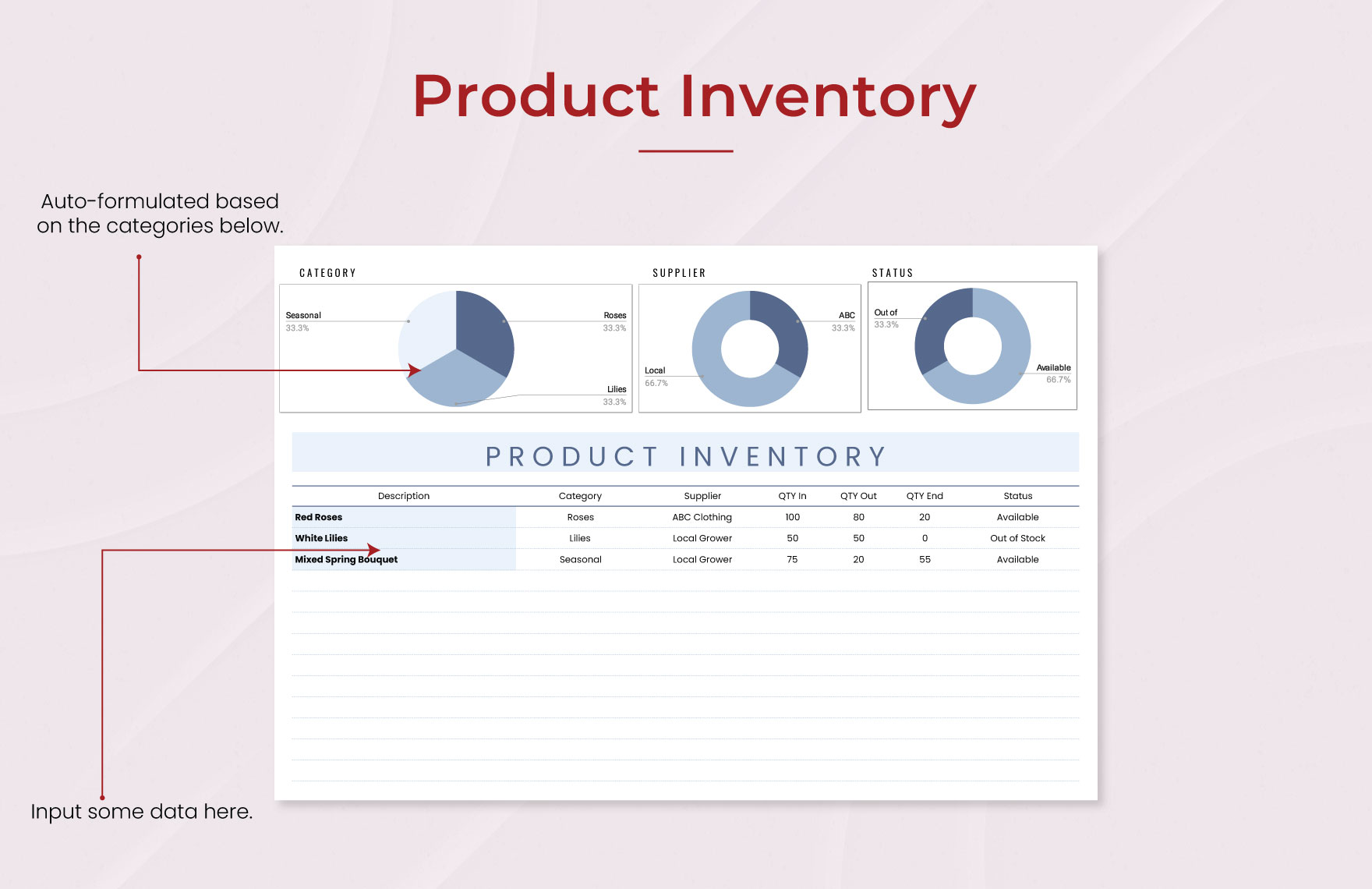 Product Inventory

Auto-formulated based on the categories below.

CATEGORY

Seasonal
33.3%

Roses
33.3%

Lilies
33.3%

SUPPLIER

ABC
33.3%

Local
66.7%

STATUS

Out of
33.3%

Available
66.7%

PRODUCT INVENTORY

| Description | Category | Supplier | QTY In | QTY Out | QTY End | Status |
|---|---|---|---|---|---|---|
| Red Roses | Roses | ABC Clothing | 100 | 80 | 20 | Available |
| White Lilies | Lilies | Local Grower | 50 | 50 | 0 | Out of Stock |
| Mixed Spring Bouquet | Seasonal | Local Grower | 75 | 20 | 55 | Available |

Input some data here.